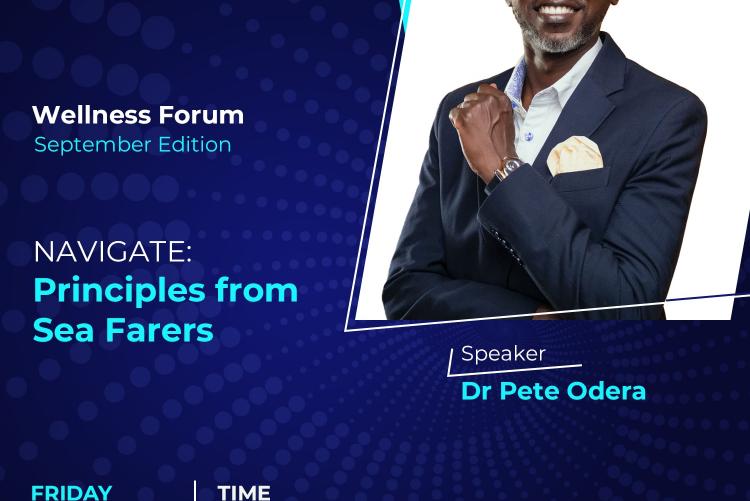 Wellness Forum
September Edition

NAVIGATE:
Principles from Sea Farers

Speaker
Dr Pete Odera

FRIDAY

TIME